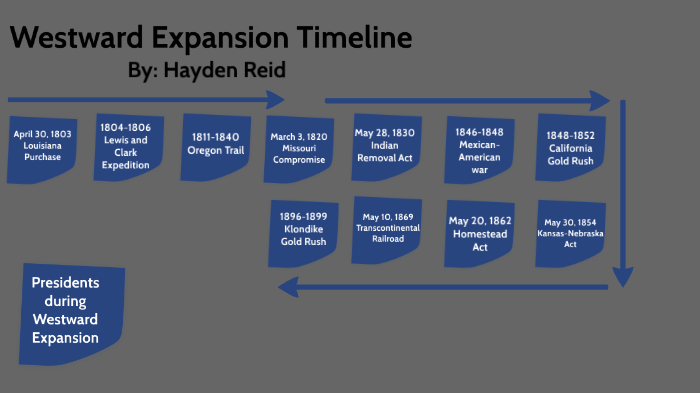 Westward Expansion Timeline
By: Hayden Reid

April 30, 1803 Louisiana Purchase

1804-1806 Lewis and Clark Expedition

1811-1840 Oregon Trail

March 3, 1820 Missouri Compromise

May 28, 1830 Indian Removal Act

1846-1848 Mexican-American war

1848-1852 California Gold Rush

May 30, 1854 Kansas-Nebraska Act

May 20, 1862 Homestead Act

May 10, 1869 Transcontinental Railroad

1896-1899 Klondike Gold Rush

Presidents during Westward Expansion